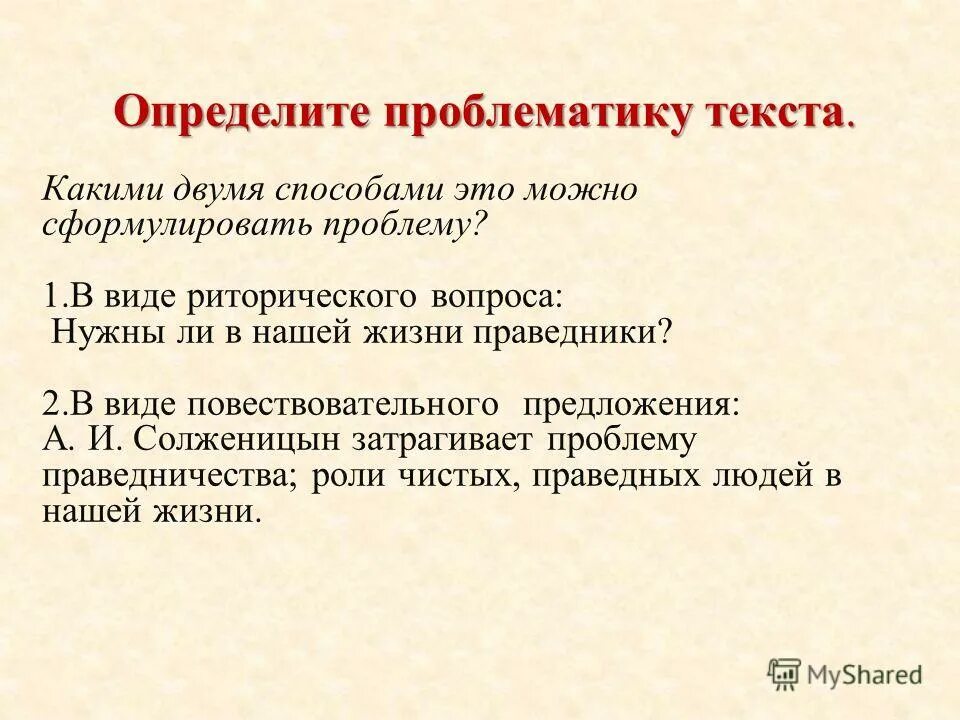 Определите проблематику текста.

Какими двумя способами это можно сформулировать проблему?

1.В виде риторического вопроса:
Нужны ли в нашей жизни праведники?

2.В виде повествовательного предложения:
А. И. Солженицын затрагивает проблему праведничества; роли чистых, праведных людей в нашей жизни.

MyShared